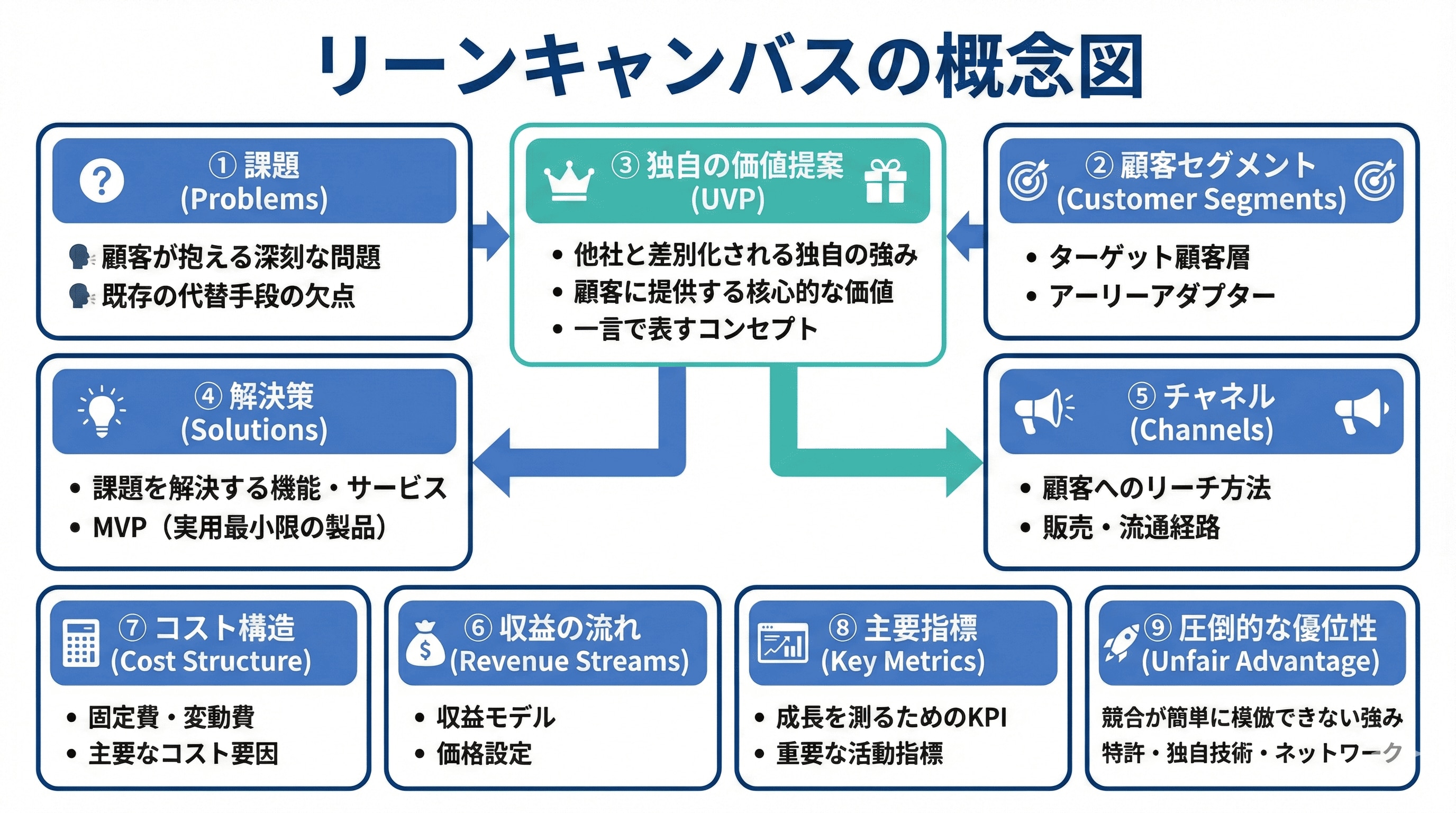 リーンキャンバスの概念図

① 課題
(Problems)

顧客が抱える深刻な問題
既存の代替手段の欠点

③ 独自の価値提案
(UVP)

• 他社と差別化される独自の強み
• 顧客に提供する核心的な価値
• 一言で表すコンセプト

② 顧客セグメント
(Customer Segments)

• ターゲット顧客層
• アーリーアダプター

④ 解決策
(Solutions)

• 課題を解決する機能・サービス
• MVP（実用最小限の製品）

⑤ チャネル
(Channels)

• 顧客へのリーチ方法
• 販売・流通経路

⑦ コスト構造
(Cost Structure)

• 固定費・変動費
• 主要なコスト要因

⑥ 収益の流れ
(Revenue Streams)

• 収益モデル
• 価格設定

⑧ 主要指標
(Key Metrics)

• 成長を測るためのKPI
• 重要な活動指標

⑨ 圧倒的な優位性
(Unfair Advantage)

競合が簡単に模倣できない強み
特許・独自技術・ネットワーク